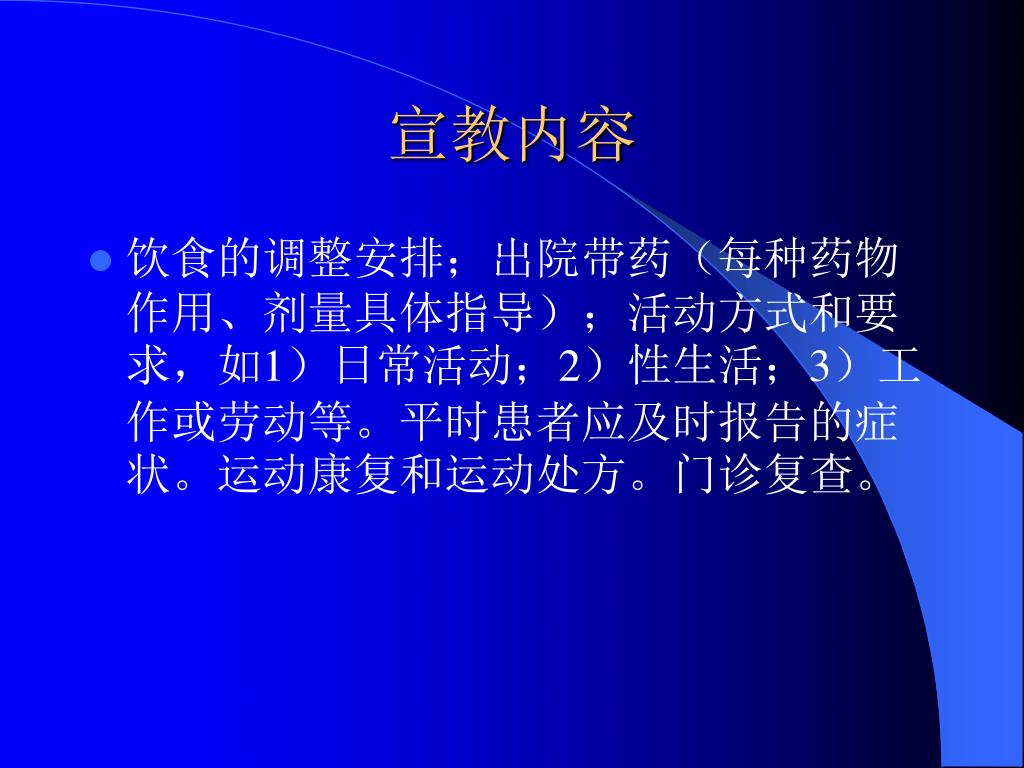 宣教内容

饮食的调整安排；出院带药（每种药物作用、剂量具体指导）；活动方式和要求，如1）日常活动；2）性生活；3）工作或劳动等。平时患者应及时报告的症状。运动康复和运动处方。门诊复查。